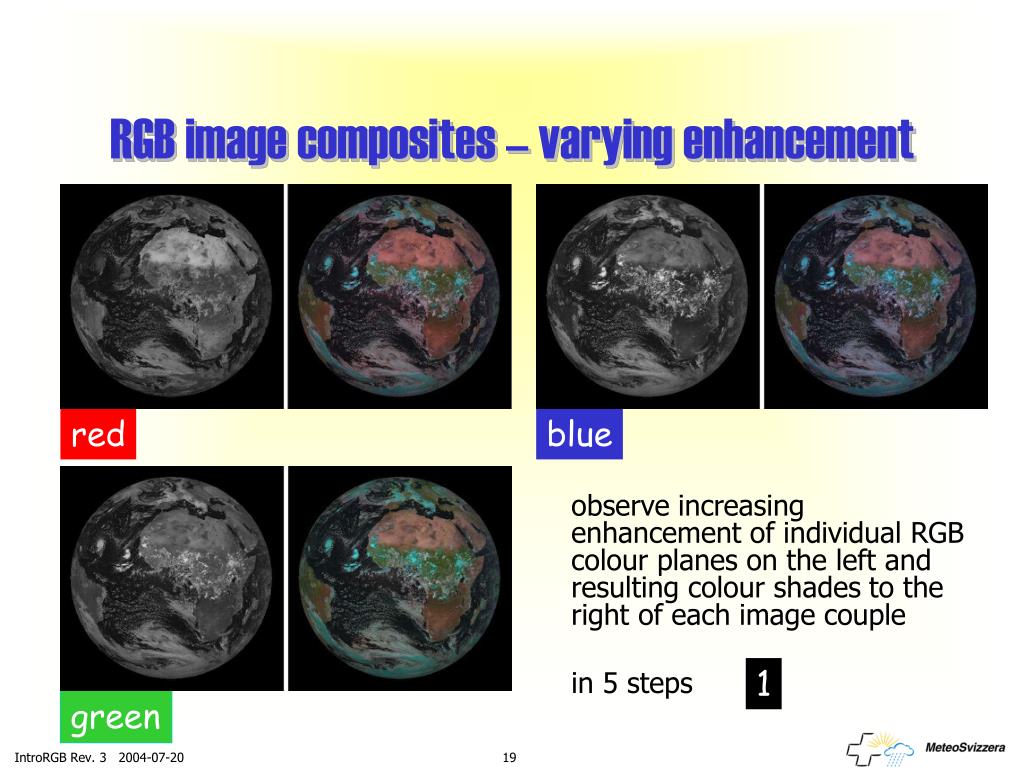 RGB image composites – varying enhancement

red

blue

green

observe increasing enhancement of individual RGB colour planes on the left and resulting colour shades to the right of each image couple

in 5 steps

1

IntroRGB Rev. 3 2004-07-20

19

MeteoSvizzera